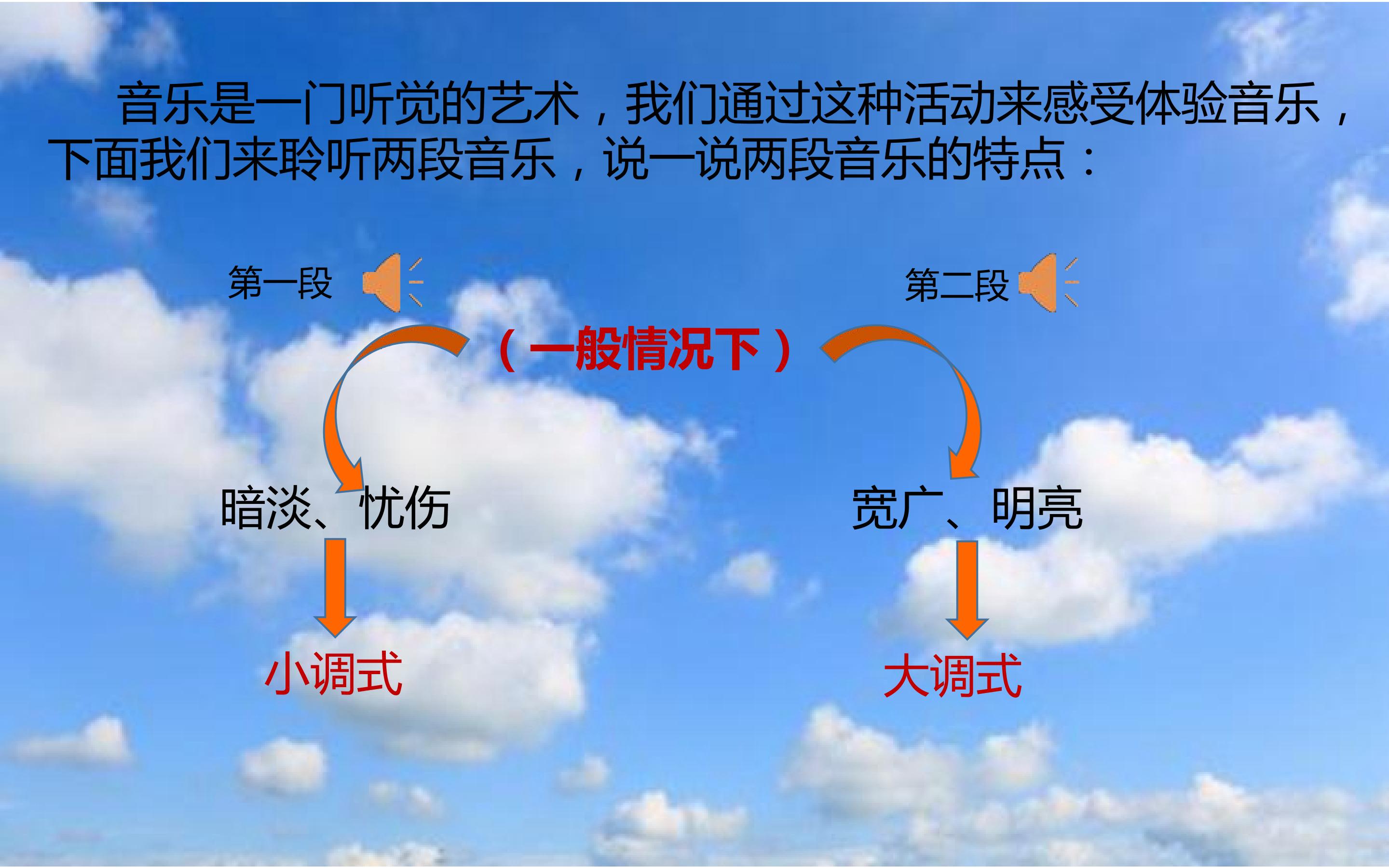 音乐是一门听觉的艺术，我们通过这种活动来感受体验音乐，下面我们来聆听两段音乐，说一说两段音乐的特点：

第一段

第二段

（一般情况下）

暗淡、忧伤

宽广、明亮

小调式

大调式